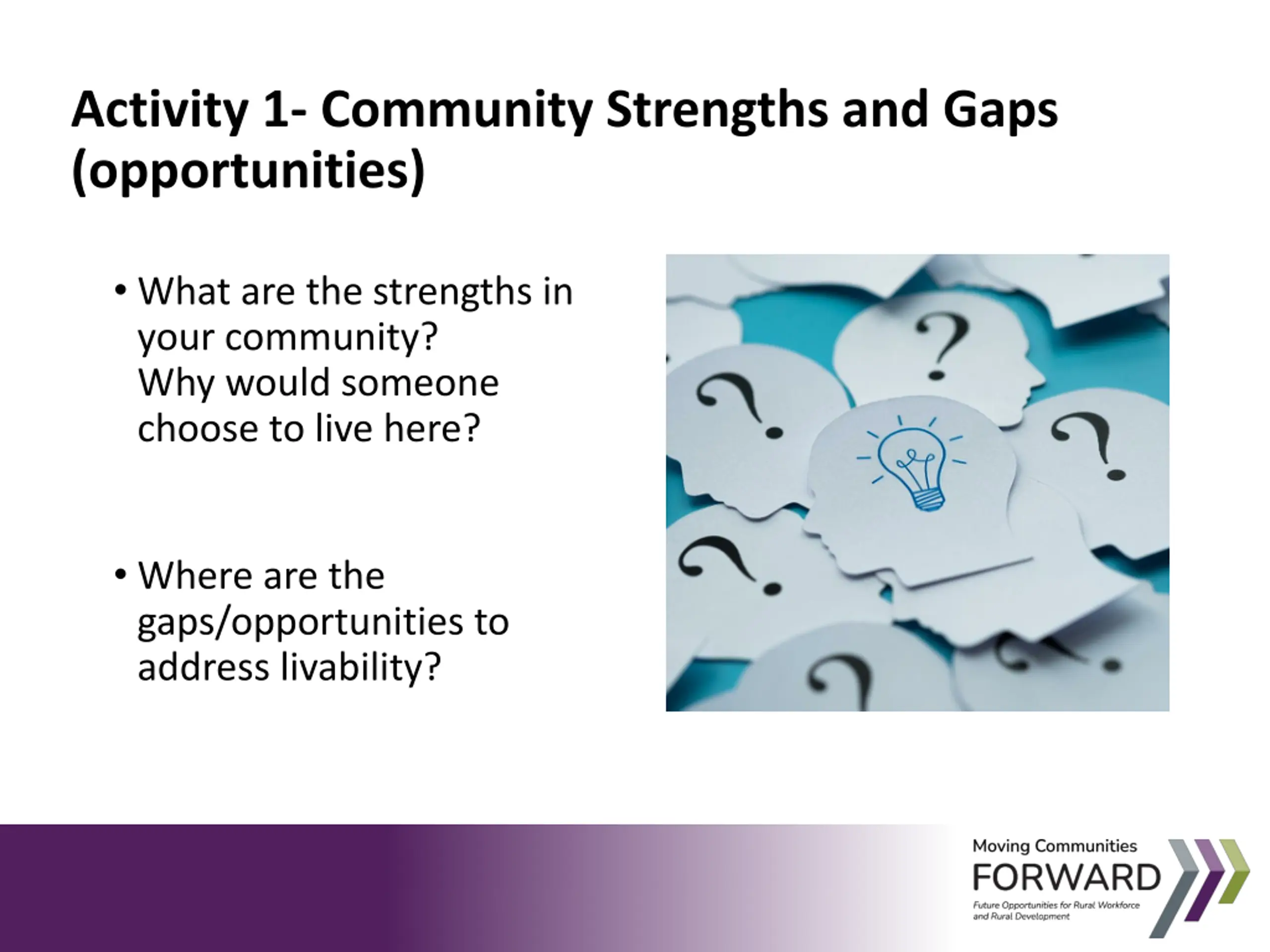 Activity 1- Community Strengths and Gaps (opportunities)

• What are the strengths in your community?
Why would someone choose to live here?

• Where are the gaps/opportunities to address livability?

Moving Communities
FORWARD
Future Opportunities for Rural Workforce and Rural Development